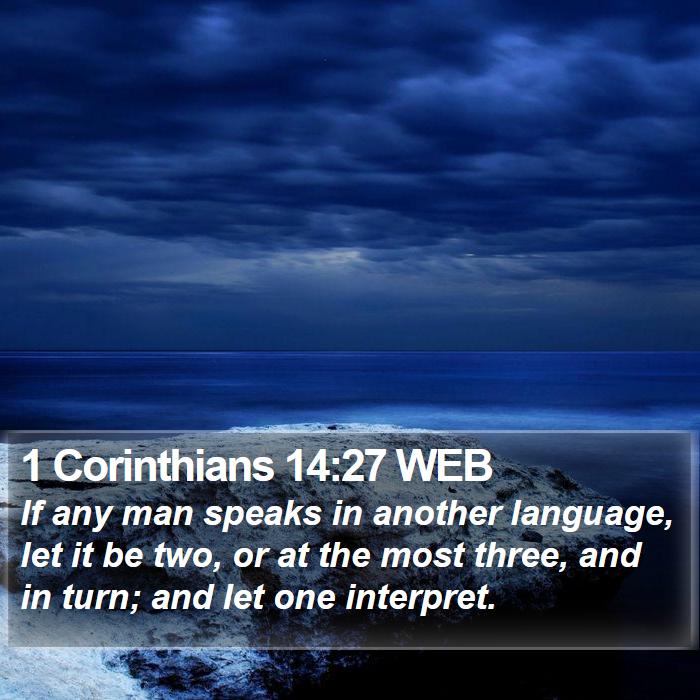 1 Corinthians 14:27 WEB
If any man speaks in another language, let it be two, or at the most three, and in turn; and let one interpret.